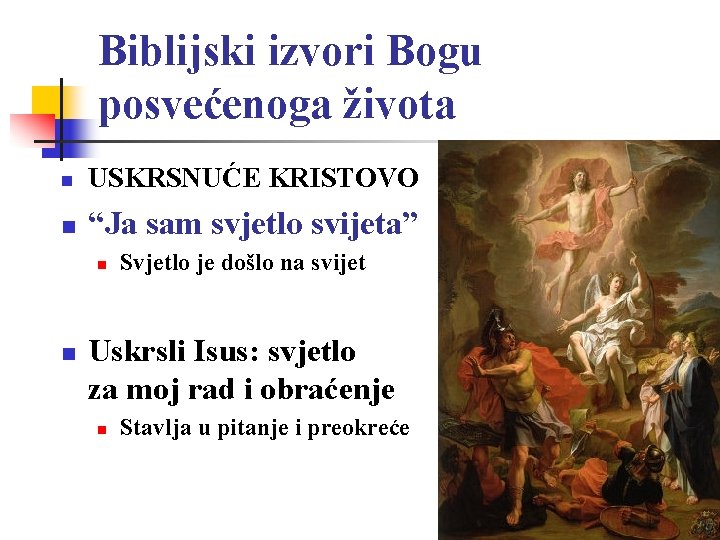 Biblijski izvori Bogu posvećenoga života

USKRSNUĆE KRISTOVO

“Ja sam svjetlo svijeta”

Svjetlo je došlo na svijet

Uskrsli Isus: svjetlo za moj rad i obraćenje

Stavlja u pitanje i preokreće